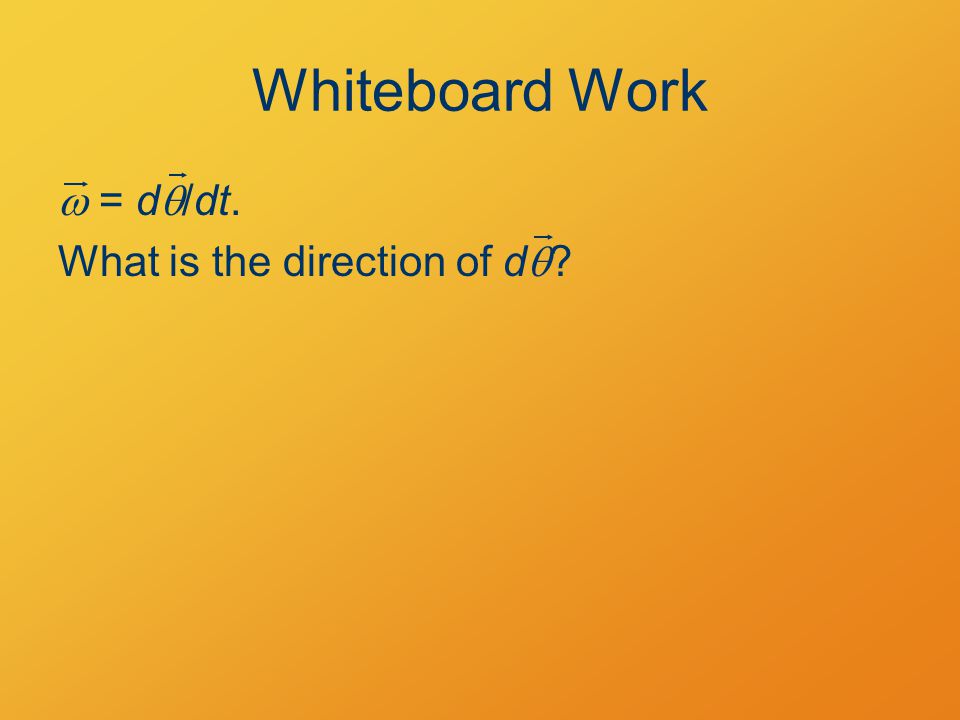 Whiteboard Work

$\vec{\omega} = d\vec{\theta}/dt$.

What is the direction of $d\vec{\theta}$?